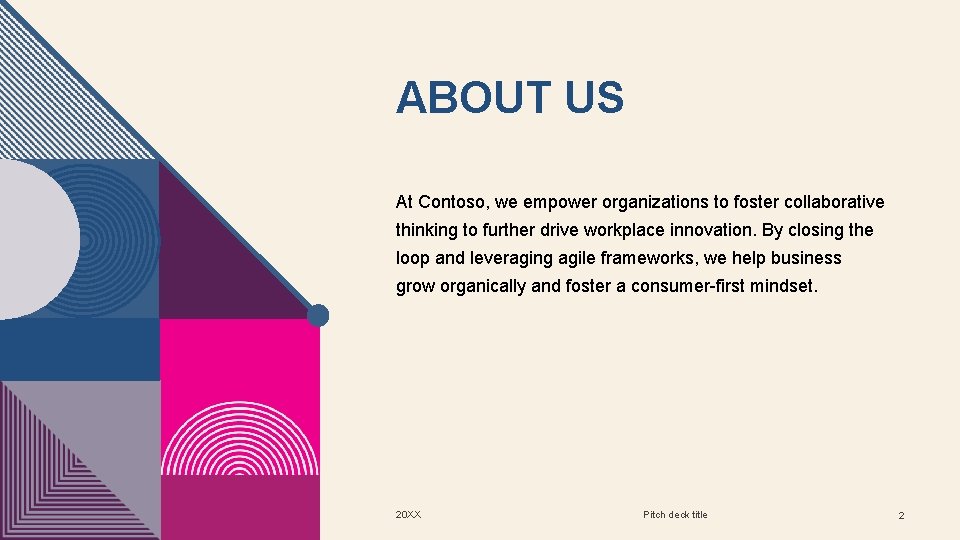 ABOUT US

At Contoso, we empower organizations to foster collaborative thinking to further drive workplace innovation. By closing the loop and leveraging agile frameworks, we help business grow organically and foster a consumer-first mindset.

20XX

Pitch deck title

2